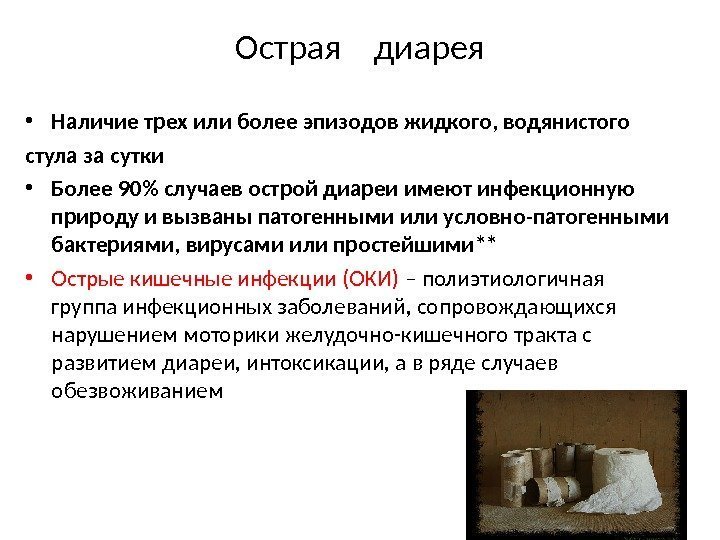 Острая диарея

• Наличие трех или более эпизодов жидкого, водянистого стула за сутки
• Более 90% случаев острой диареи имеют инфекционную природу и вызваны патогенными или условно-патогенными бактериями, вирусами или простейшими**
• Острые кишечные инфекции (ОКИ) – полиэтиологичная группа инфекционных заболеваний, сопровождающихся нарушением моторики желудочно-кишечного тракта с развитием диареи, интоксикации, а в ряде случаев обезвоживанием